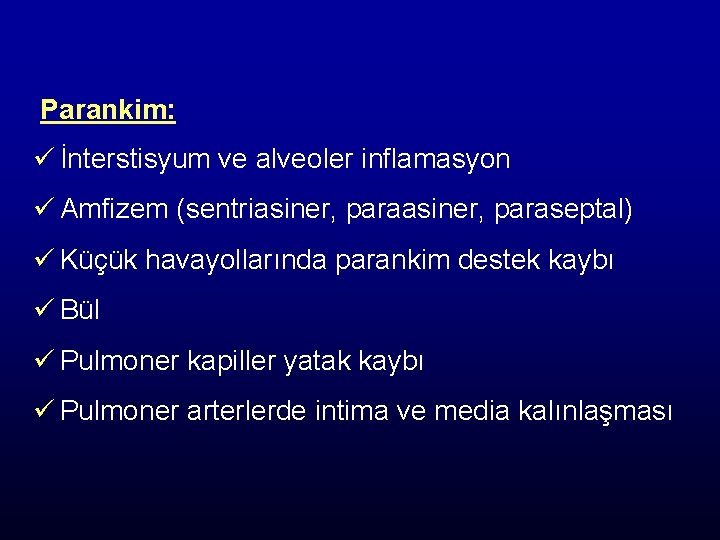 Parankim:

✓ İnterstisyum ve alveoler inflamasyon

✓ Amfizem (sentriasiner, paraasiner, paraseptal)

✓ Küçük havayollarında parankim destek kaybı

✓ Bül

✓ Pulmoner kapiller yatak kaybı

✓ Pulmoner arterlerde intima ve media kalınlaşması